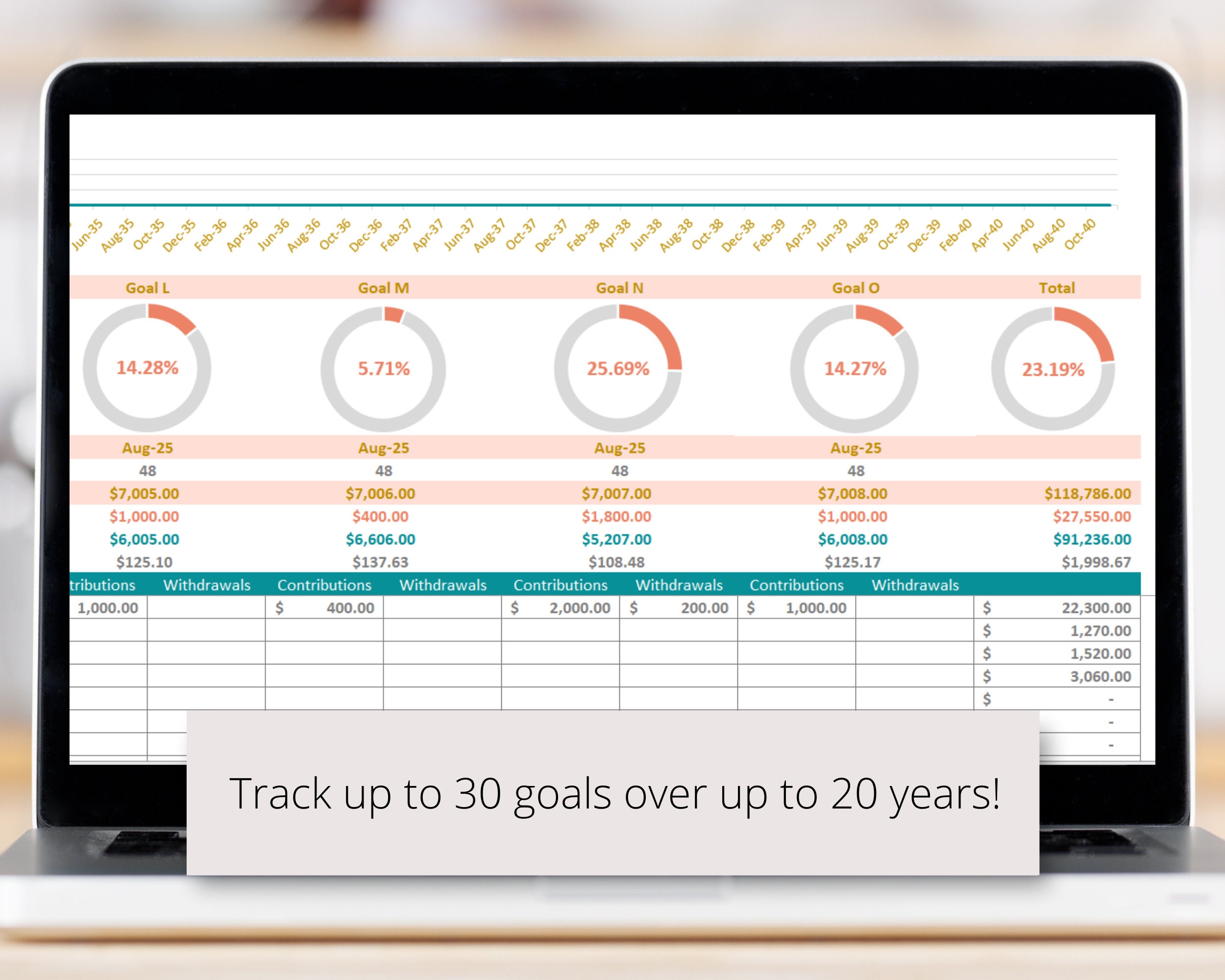 Jun-35 Aug-35 Oct-35 Dec-35 Feb-36 Apr-36 Jun-36 Aug-36 Oct-36 Dec-36 Feb-37 Apr-37 Jun-37 Aug-37 Oct-37 Dec-37 Feb-38 Apr-38 Jun-38 Aug-38 Oct-38 Dec-38 Feb-39 Apr-39 Jun-39 Aug-39 Oct-39 Dec-39 Feb-40 Apr-40 Jun-40 Aug-40 Oct-40

| Goal L | Goal M | Goal N | Goal O | Total |
|---|---|---|---|---|
| 14.28% | 5.71% | 25.69% | 14.27% | 23.19% |
| Aug-25 | Aug-25 | Aug-25 | Aug-25 | |
| 48 | 48 | 48 | 48 | |
| $7,005.00 | $7,006.00 | $7,007.00 | $7,008.00 | $118,786.00 |
| $1,000.00 | $400.00 | $1,800.00 | $1,000.00 | $27,550.00 |
| $6,005.00 | $6,606.00 | $5,207.00 | $6,008.00 | $91,236.00 |
| $125.10 | $137.63 | $108.48 | $125.17 | $1,998.67 |

| tributions | Withdrawals | Contributions | Withdrawals | Contributions | Withdrawals | Contributions | Withdrawals | |
|---|---|---|---|---|---|---|---|---|
| 1,000.00 | | $ 400.00 | | $ 2,000.00 | $ 200.00 | $ 1,000.00 | | $ 22,300.00 |
| | | | | | | | | $ 1,270.00 |
| | | | | | | | | $ 1,520.00 |
| | | | | | | | | $ 3,060.00 |
| | | | | | | | | $ - |
| | | | | | | | | - |
| | | | | | | | | - |

Track up to 30 goals over up to 20 years!